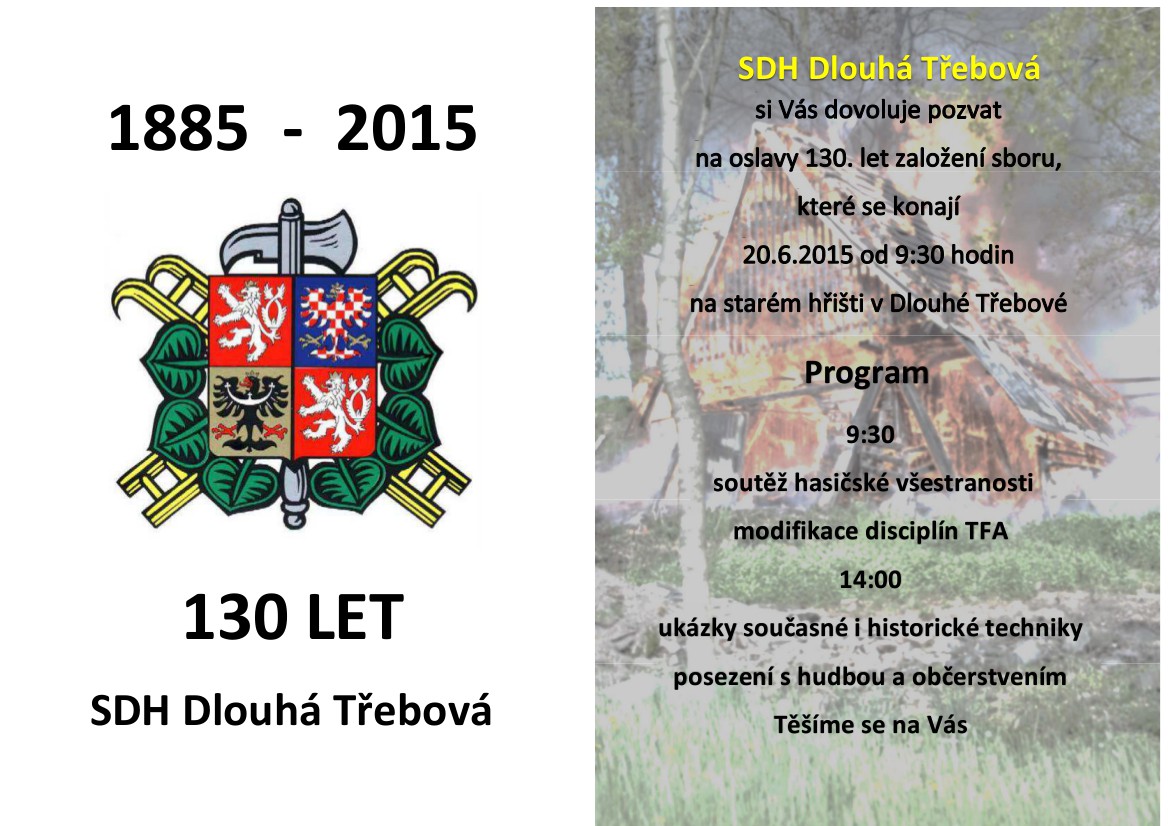 1885 - 2015

130 LET

SDH Dlouhá Třebová

SDH Dlouhá Třebová
si Vás dovoluje pozvat
na oslavy 130. let založení sboru,
které se konají
20.6.2015 od 9:30 hodin
na starém hřišti v Dlouhé Třebové

Program

9:30
soutěž hasičské všestranosti
modifikace disciplín TFA
14:00
ukázky současné i historické techniky
posezení s hudbou a občerstvením
Těšíme se na Vás